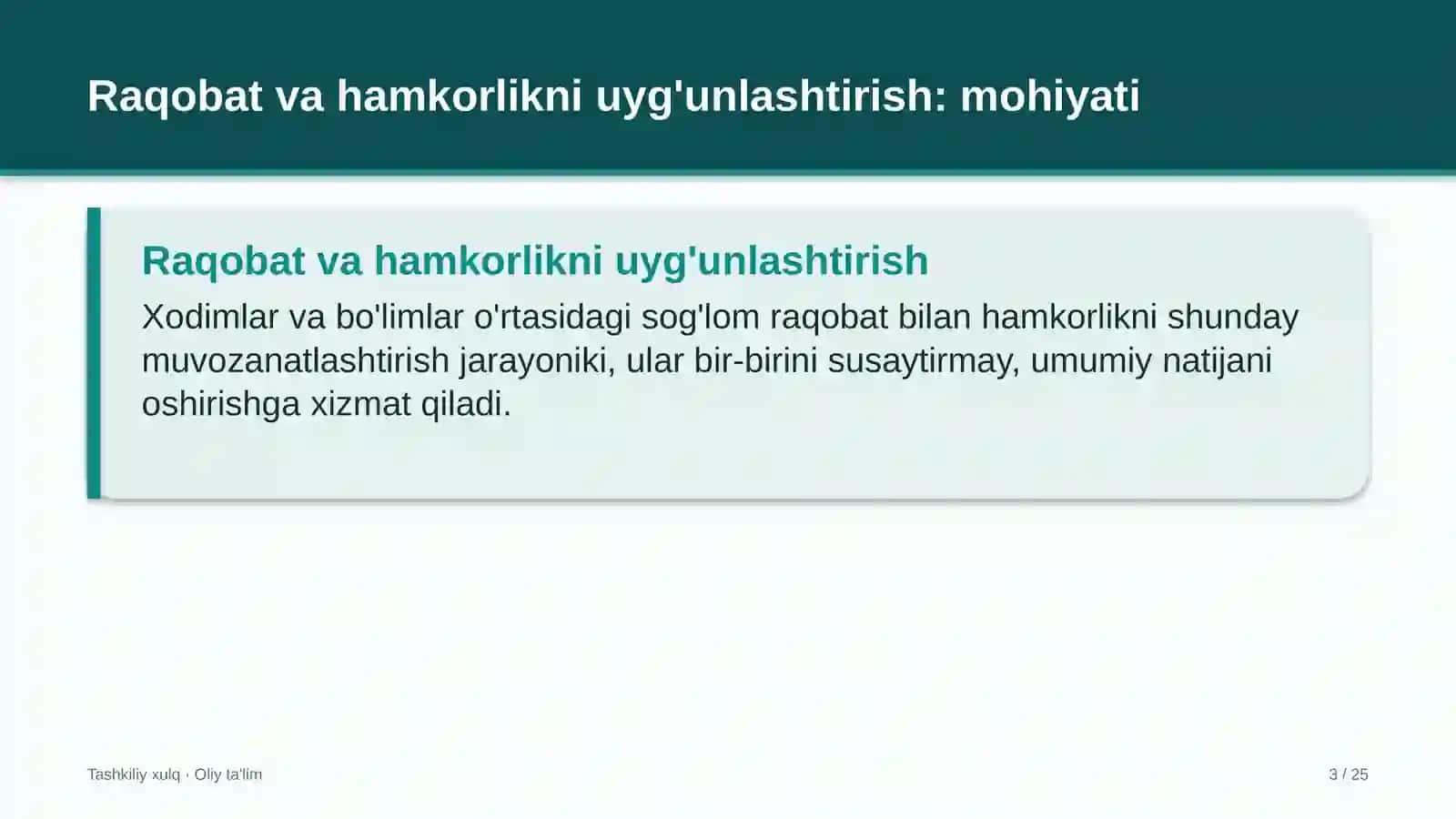 Raqobat va hamkorlikni uyg'unlashtirish: mohiyati

Raqobat va hamkorlikni uyg'unlashtirish

Xodimlar va bo'limlar o'rtasidagi sog'lom raqobat bilan hamkorlikni shunday muvozanatlashtirish jarayoniki, ular bir-birini susaytirmay, umumiy natijani oshirishga xizmat qiladi.

Tashkiliy xulq · Oliy ta'lim

3 / 25